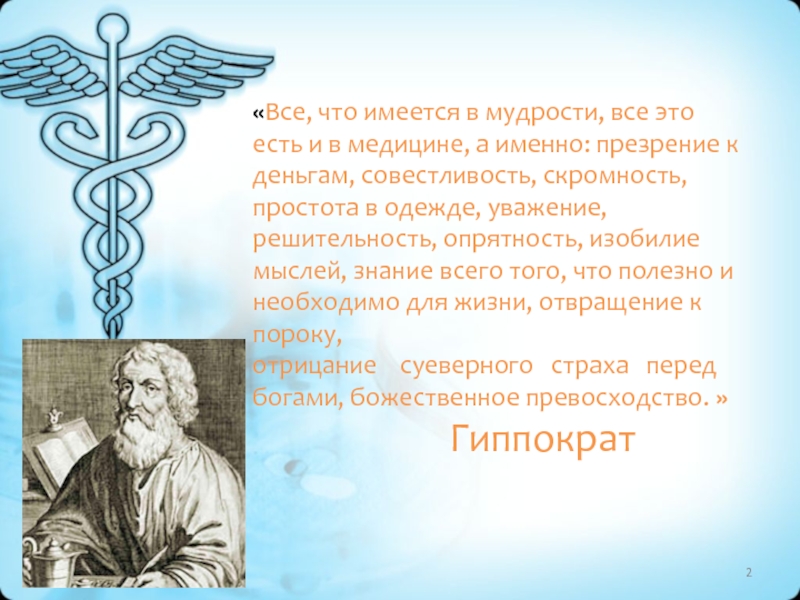 «Все, что имеется в мудрости, все это есть и в медицине, а именно: презрение к деньгам, совестливость, скромность, простота в одежде, уважение, решительность, опрятность, изобилие мыслей, знание всего того, что полезно и необходимо для жизни, отвращение к пороку,
отрицание суеверного страха перед богами, божественное превосходство. »

Гиппократ

2